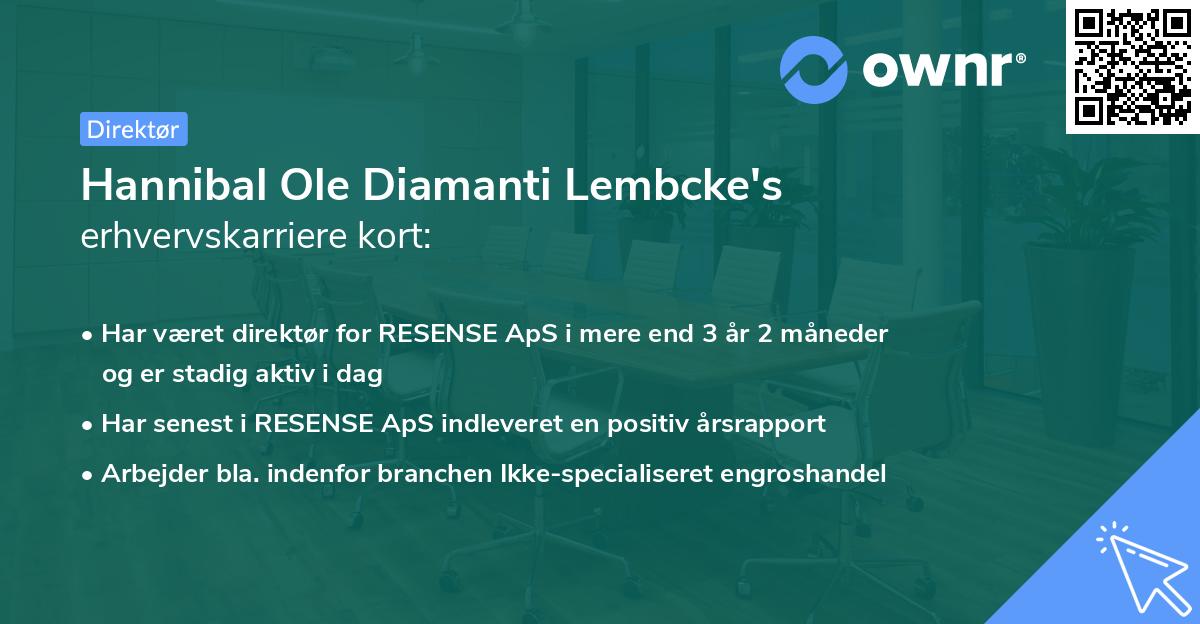 ownr®

Direktør

Hannibal Ole Diamanti Lembcke's
erhvervskarriere kort:

• Har været direktør for RESENSE ApS i mere end 3 år 2 måneder og er stadig aktiv i dag
• Har senest i RESENSE ApS indleveret en positiv årsrapport
• Arbejder bla. indenfor branchen Ikke-specialiseret engroshandel